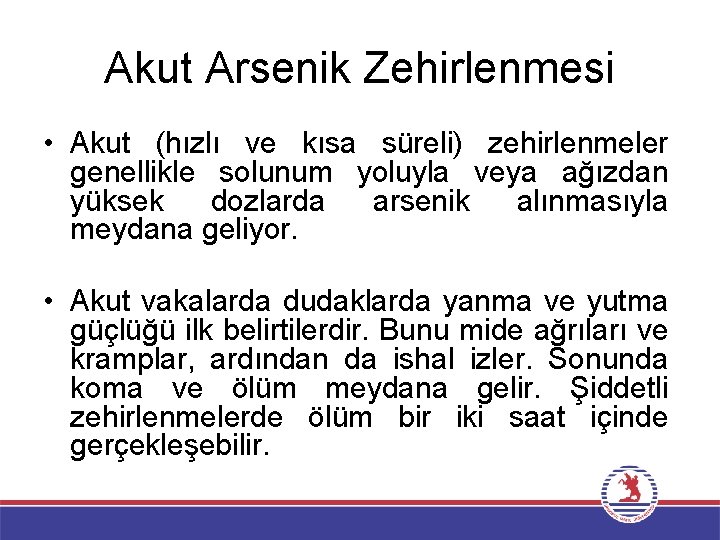 Akut Arsenik Zehirlenmesi

• Akut (hızlı ve kısa süreli) zehirlenmeler genellikle solunum yoluyla veya ağızdan yüksek dozlarda arsenik alınmasıyla meydana geliyor.

• Akut vakalarda dudaklarda yanma ve yutma güçlüğü ilk belirtilerdir. Bunu mide ağrıları ve kramplar, ardından da ishal izler. Sonunda koma ve ölüm meydana gelir. Şiddetli zehirlenmelerde ölüm bir iki saat içinde gerçekleşebilir.